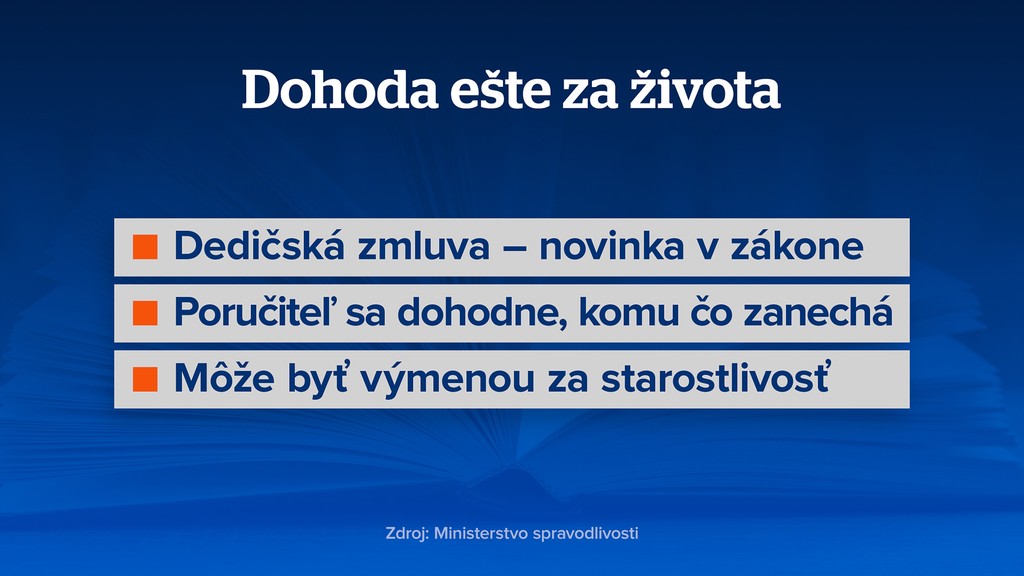 Dohoda ešte za života

Dedičská zmluva – novinka v zákone

Poručiteľ sa dohodne, komu čo zanechá

Môže byť výmenou za starostlivosť

Zdroj: Ministerstvo spravodlivosti